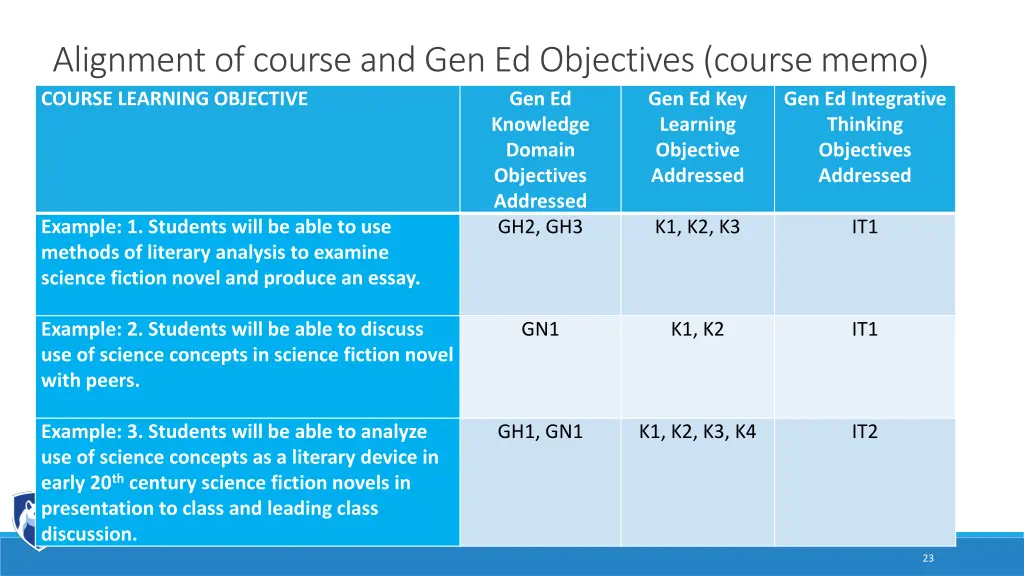 Alignment of course and Gen Ed Objectives (course memo)

| COURSE LEARNING OBJECTIVE | Gen Ed Knowledge Domain Objectives Addressed | Gen Ed Key Learning Objective Addressed | Gen Ed Integrative Thinking Objectives Addressed |
|---|---|---|---|
| Example: 1. Students will be able to use methods of literary analysis to examine science fiction novel and produce an essay. | GH2, GH3 | K1, K2, K3 | IT1 |
| Example: 2. Students will be able to discuss use of science concepts in science fiction novel with peers. | GN1 | K1, K2 | IT1 |
| Example: 3. Students will be able to analyze use of science concepts as a literary device in early 20$^{th}$ century science fiction novels in presentation to class and leading class discussion. | GH1, GN1 | K1, K2, K3, K4 | IT2 |

23